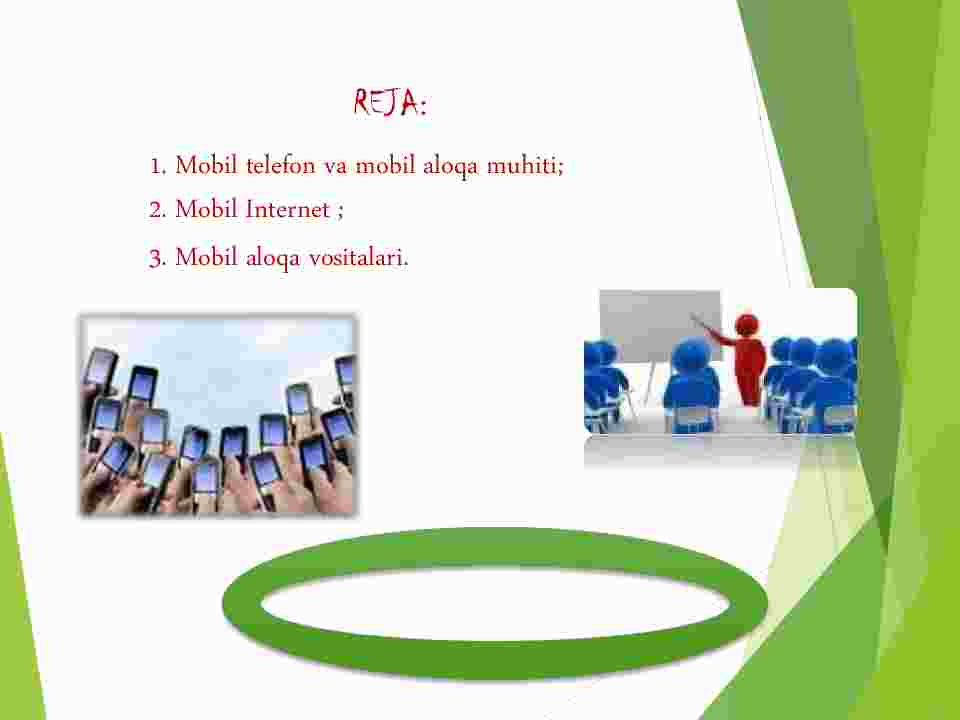 REJA:

1. Mobil telefon va mobil aloqa muhiti;
2. Mobil Internet ;
3. Mobil aloqa vositalari.